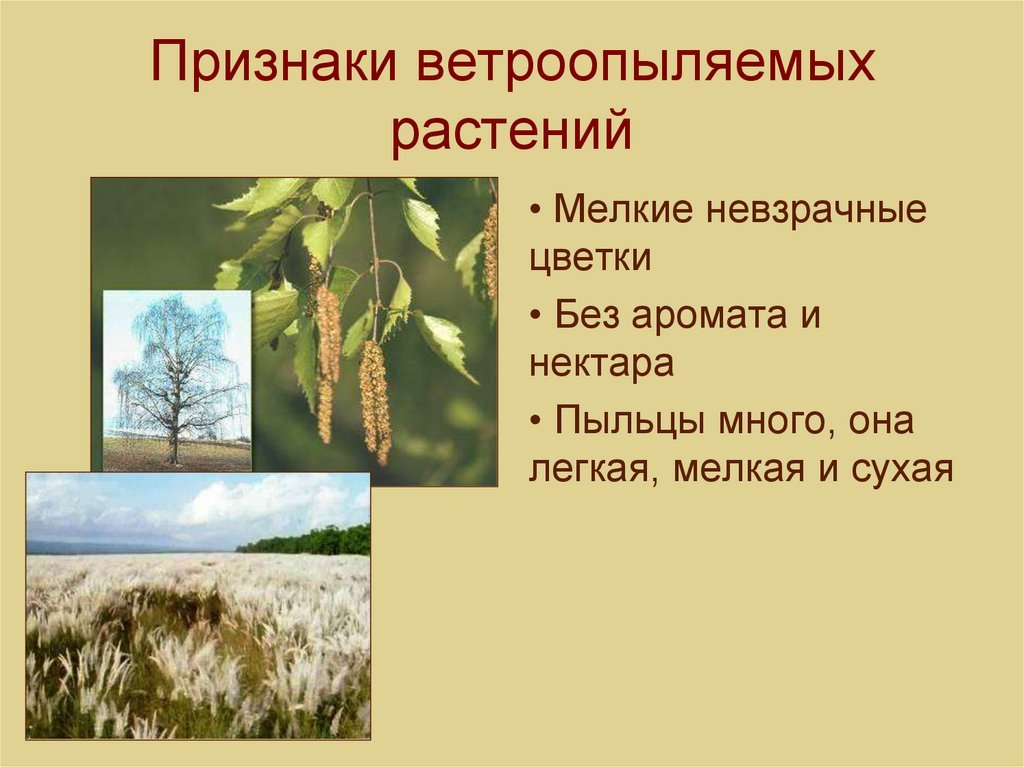 Признаки ветроопыляемых растений

• Мелкие невзрачные цветки

• Без аромата и нектара

• Пыльцы много, она легкая, мелкая и сухая